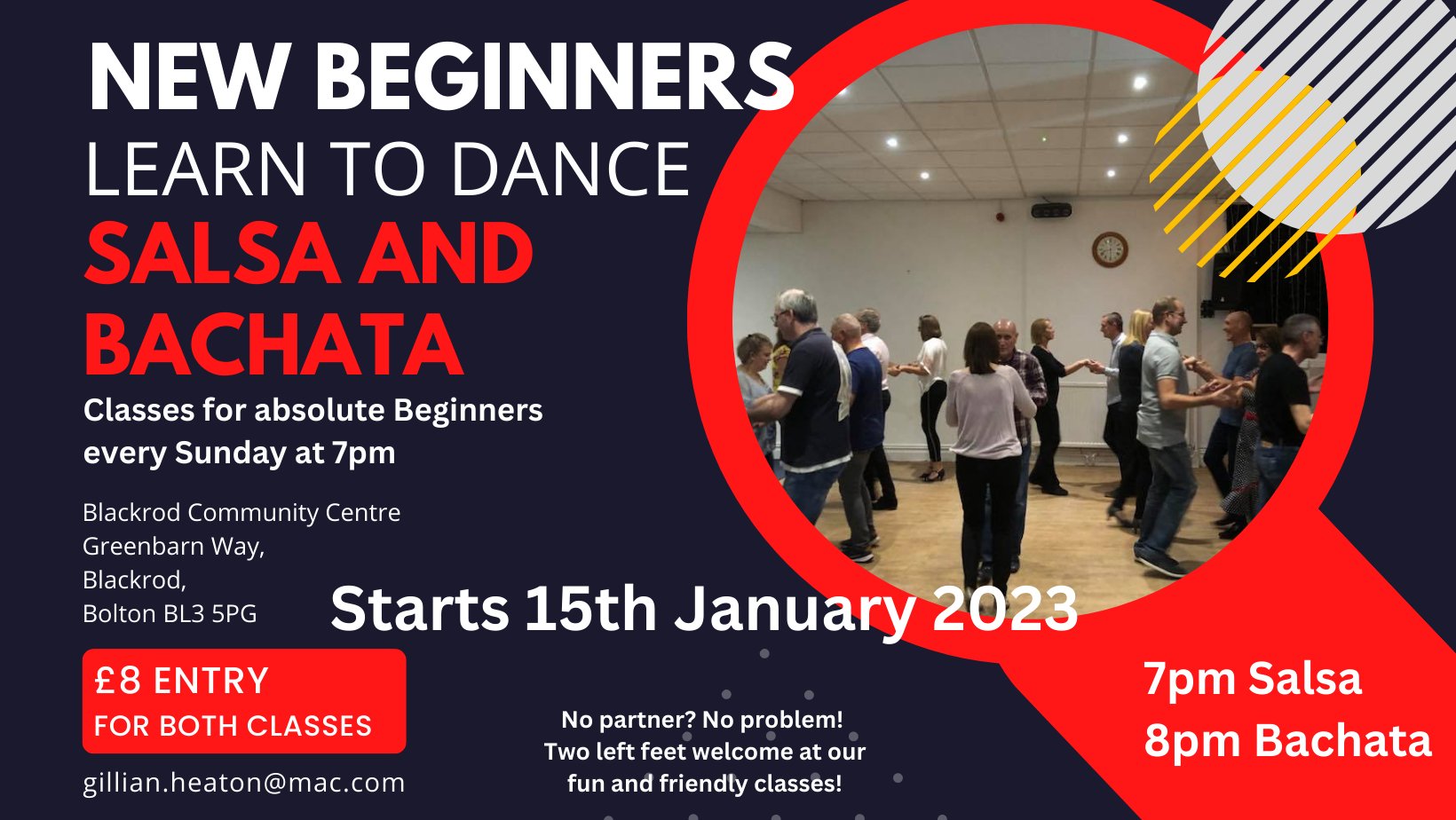 NEW BEGINNERS
LEARN TO DANCE
SALSA AND BACHATA

Classes for absolute Beginners every Sunday at 7pm

Blackrod Community Centre
Greenbarn Way,
Blackrod,
Bolton BL3 5PG

Starts 15th January 2023

£8 ENTRY
FOR BOTH CLASSES

gillian.heaton@mac.com

No partner? No problem!
Two left feet welcome at our fun and friendly classes!

7pm Salsa
8pm Bachata